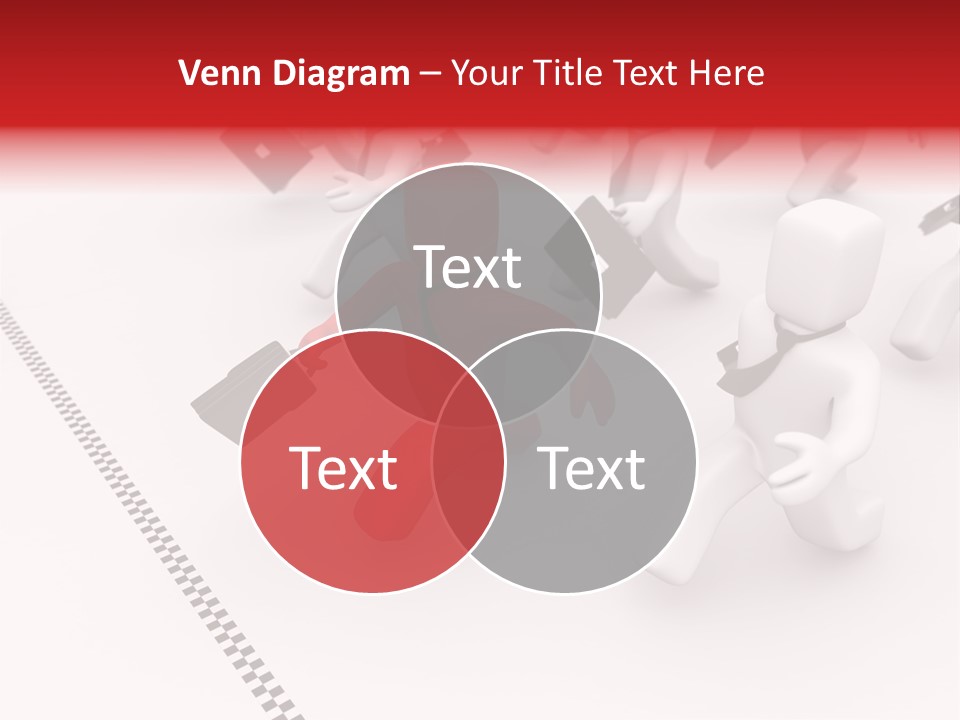 Venn Diagram – Your Title Text Here

Text

Text

Text